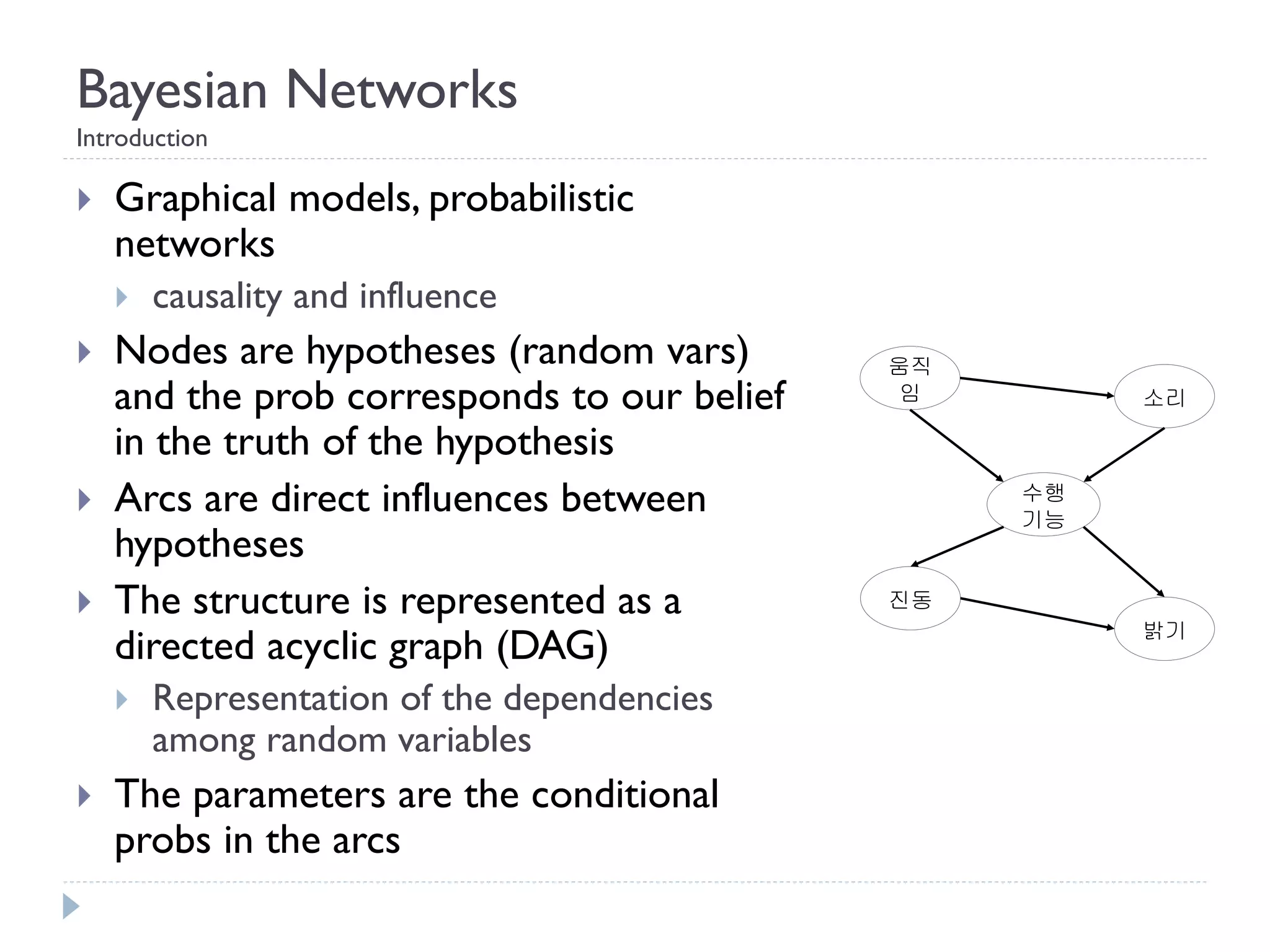 Bayesian Networks
Introduction

Graphical models, probabilistic networks

causality and influence

Nodes are hypotheses (random vars) and the prob corresponds to our belief in the truth of the hypothesis

Arcs are direct influences between hypotheses

The structure is represented as a directed acyclic graph (DAG)

Representation of the dependencies among random variables

The parameters are the conditional probs in the arcs

움직임
소리
수행기능
진동
밝기